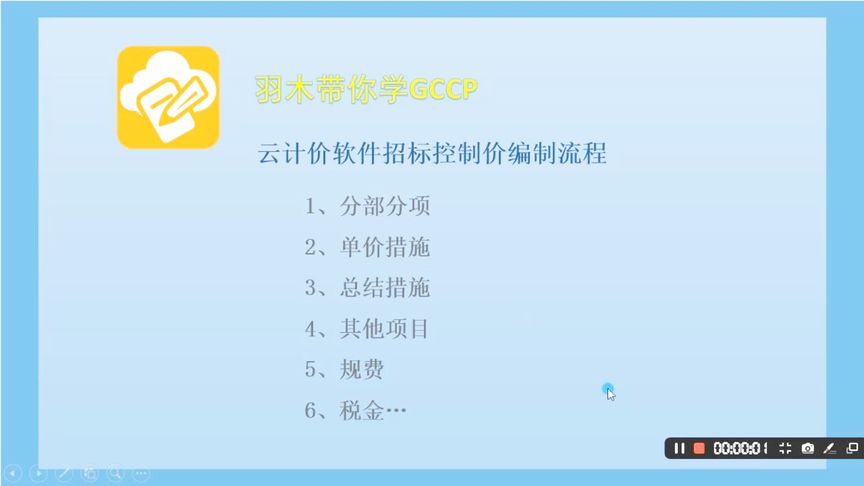 羽木带你学GCCP

云计价软件招标控制价编制流程

1、分部分项

2、单价措施

3、总结措施

4、其他项目

5、规费

6、税金…

00:00:01